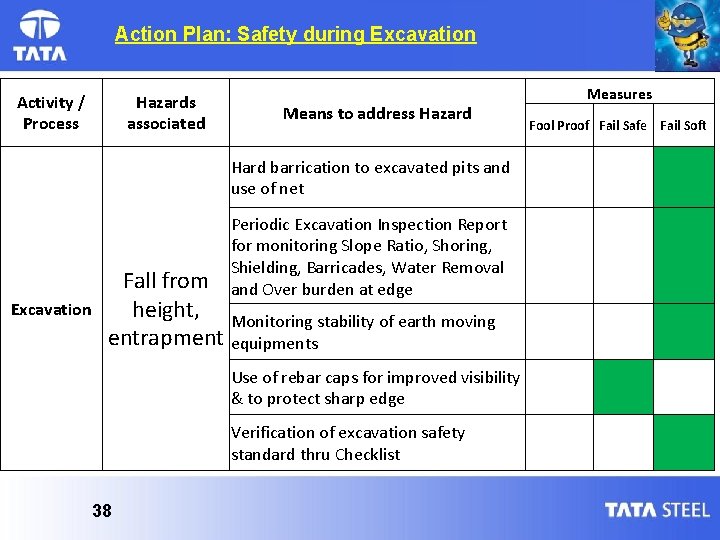 TATA

Action Plan: Safety during Excavation

| Activity / Process | Hazards associated | Means to address Hazard | Measures: Fool Proof | Measures: Fail Safe | Measures: Fail Soft |
|---|---|---|---|---|---|
| Excavation | Fall from height, entrapment | Hard barrication to excavated pits and use of net | | | |
| | | Periodic Excavation Inspection Report for monitoring Slope Ratio, Shoring, Shielding, Barricades, Water Removal and Over burden at edge | | | |
| | | Monitoring stability of earth moving equipments | | | |
| | | Use of rebar caps for improved visibility & to protect sharp edge | | | |
| | | Verification of excavation safety standard thru Checklist | | | |

38

TATA STEEL